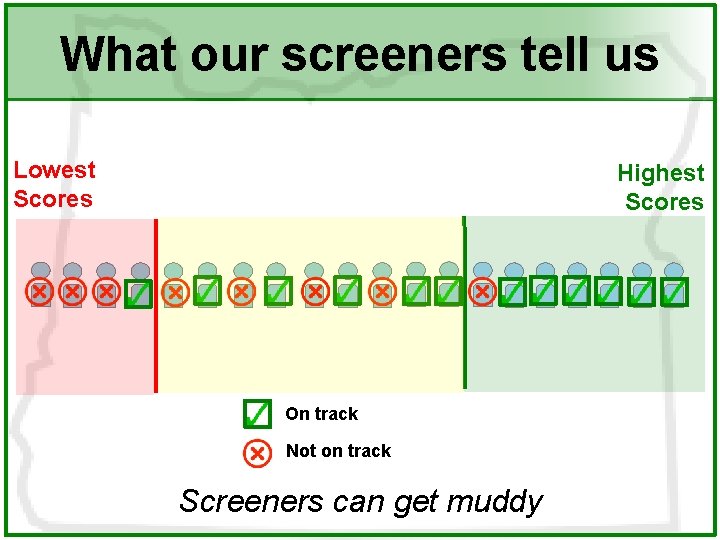 What our screeners tell us

Lowest Scores

Highest Scores

On track

Not on track

Screeners can get muddy